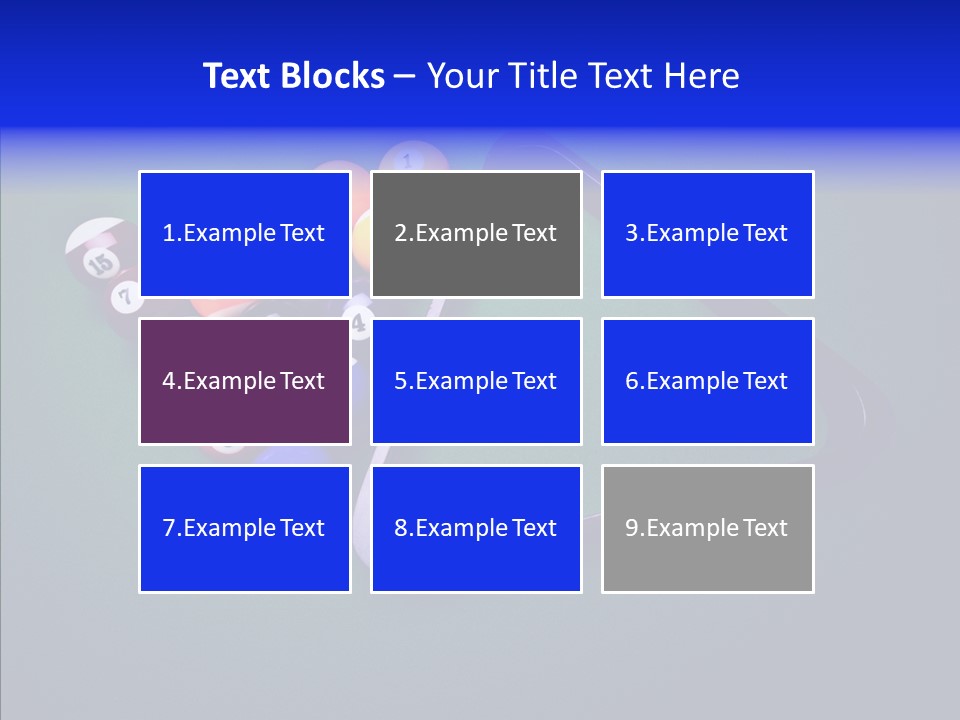 Text Blocks – Your Title Text Here

1.Example Text

2.Example Text

3.Example Text

4.Example Text

5.Example Text

6.Example Text

7.Example Text

8.Example Text

9.Example Text